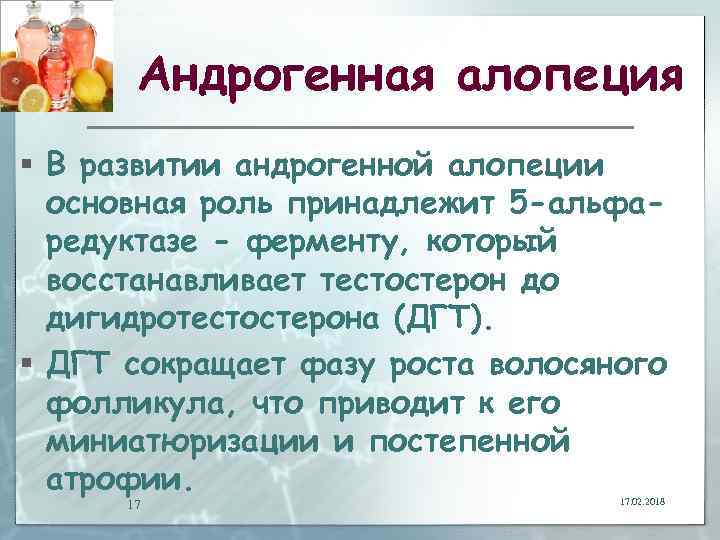 Андрогенная алопеция

▪ В развитии андрогенной алопеции основная роль принадлежит 5-альфа-редуктазе - ферменту, который восстанавливает тестостерон до дигидротестостерона (ДГТ).

▪ ДГТ сокращает фазу роста волосяного фолликула, что приводит к его миниатюризации и постепенной атрофии.

17

17.02.2018